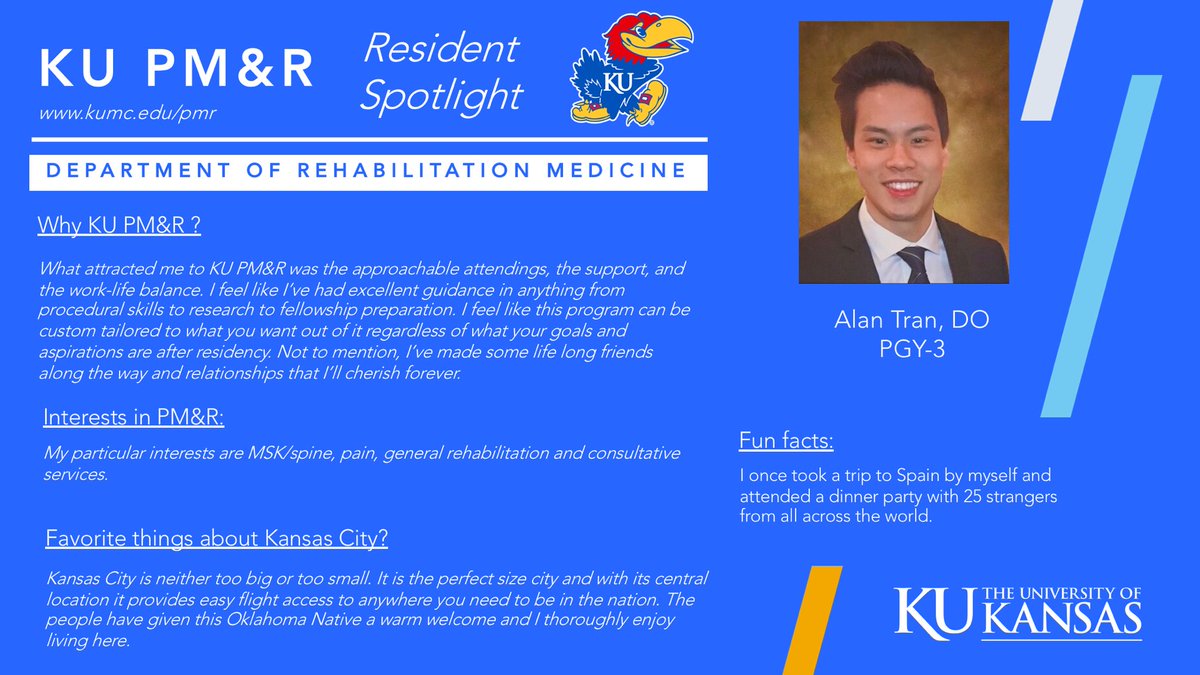 KU PM&R
www.kumc.edu/pmr

Resident Spotlight

KU

DEPARTMENT OF REHABILITATION MEDICINE

Why KU PM&R ?

What attracted me to KU PM&R was the approachable attendings, the support, and the work-life balance. I feel like I've had excellent guidance in anything from procedural skills to research to fellowship preparation. I feel like this program can be custom tailored to what you want out of it regardless of what your goals and aspirations are after residency. Not to mention, I've made some life long friends along the way and relationships that I'll cherish forever.

Interests in PM&R:

My particular interests are MSK/spine, pain, general rehabilitation and consultative services.

Favorite things about Kansas City?

Kansas City is neither too big or too small. It is the perfect size city and with its central location it provides easy flight access to anywhere you need to be in the nation. The people have given this Oklahoma Native a warm welcome and I thoroughly enjoy living here.

Alan Tran, DO
PGY-3

Fun facts:

I once took a trip to Spain by myself and attended a dinner party with 25 strangers from all across the world.

KU THE UNIVERSITY OF KANSAS